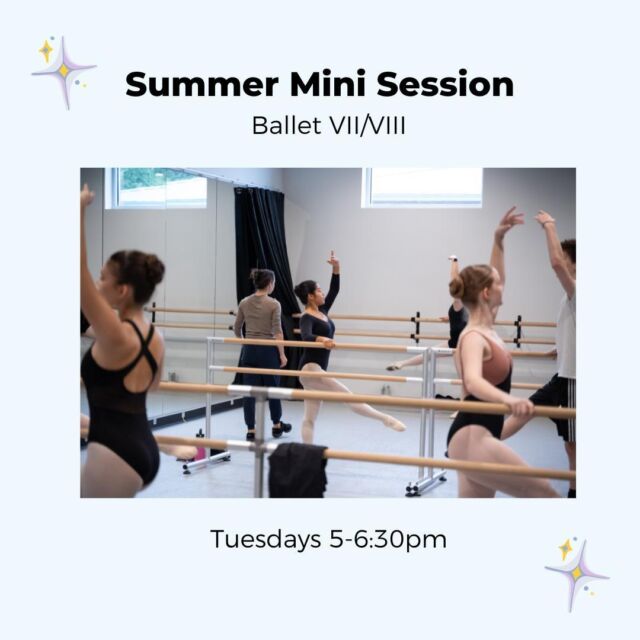 Summer Mini Session

Ballet VII/VIII

Tuesdays 5-6:30pm